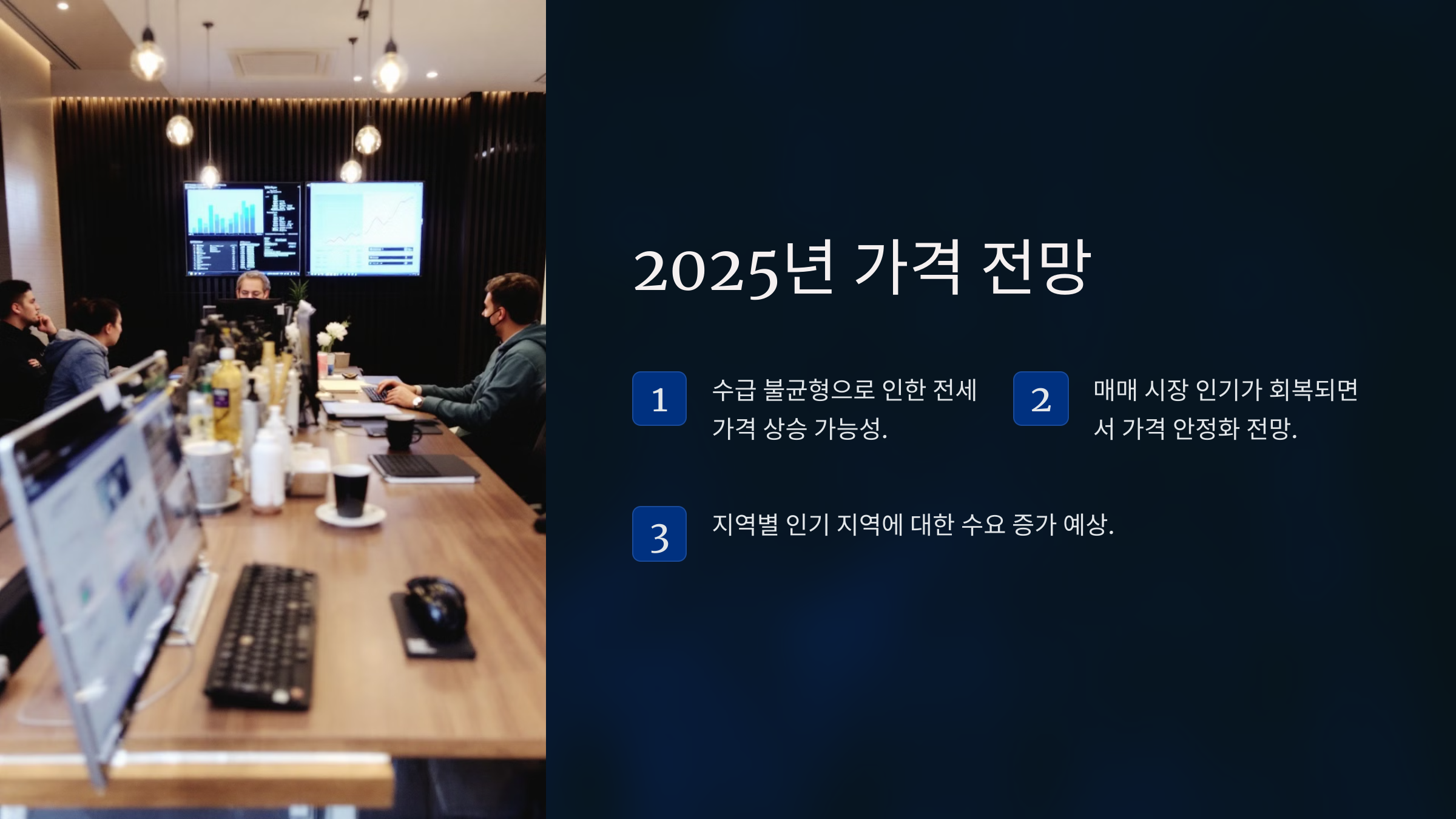 2025년 가격 전망

1

수급 불균형으로 인한 전세 가격 상승 가능성.

2

매매 시장 인기가 회복되면서 가격 안정화 전망.

3

지역별 인기 지역에 대한 수요 증가 예상.